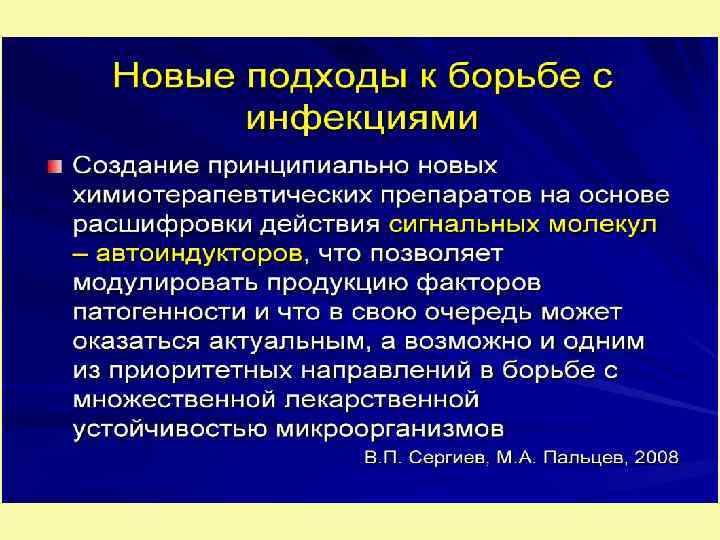 Новые подходы к борьбе с инфекциями

Создание принципиально новых химиотерапевтических препаратов на основе расшифровки действия сигнальных молекул – автоиндукторов, что позволяет модулировать продукцию факторов патогенности и что в свою очередь может оказаться актуальным, а возможно и одним из приоритетных направлений в борьбе с множественной лекарственной устойчивостью микроорганизмов

В.П. Сергиев, М.А. Пальцев, 2008